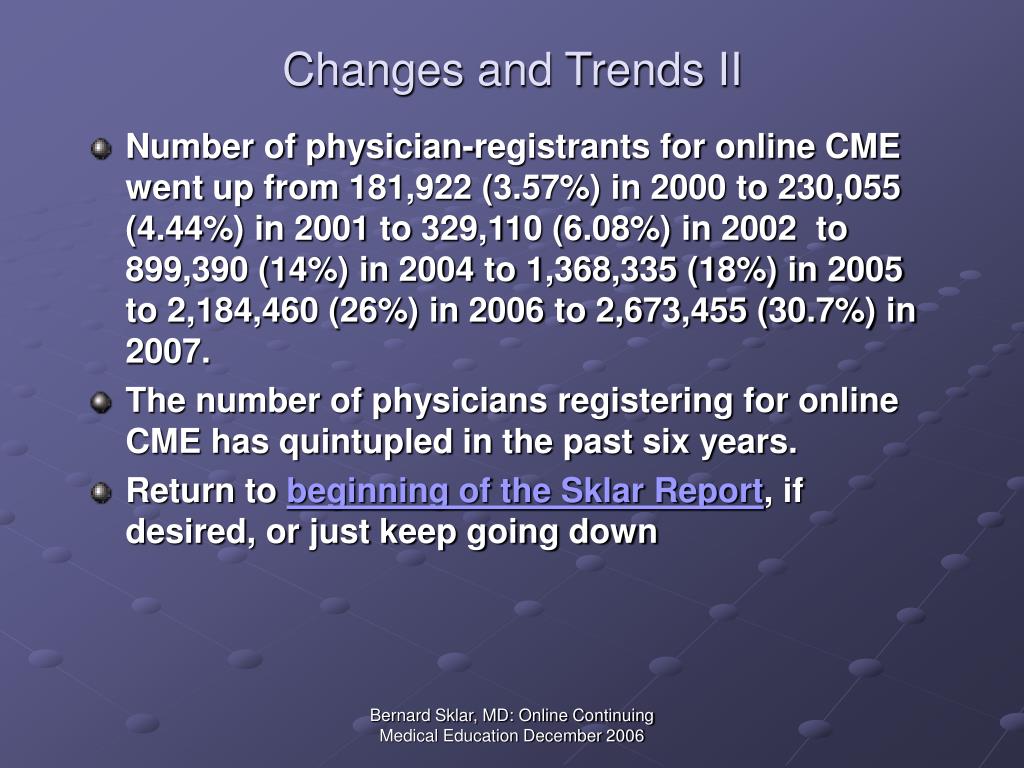 Changes and Trends II

Number of physician-registrants for online CME went up from 181,922 (3.57%) in 2000 to 230,055 (4.44%) in 2001 to 329,110 (6.08%) in 2002 to 899,390 (14%) in 2004 to 1,368,335 (18%) in 2005 to 2,184,460 (26%) in 2006 to 2,673,455 (30.7%) in 2007.

The number of physicians registering for online CME has quintupled in the past six years.

Return to beginning of the Sklar Report, if desired, or just keep going down

Bernard Sklar, MD: Online Continuing Medical Education December 2006